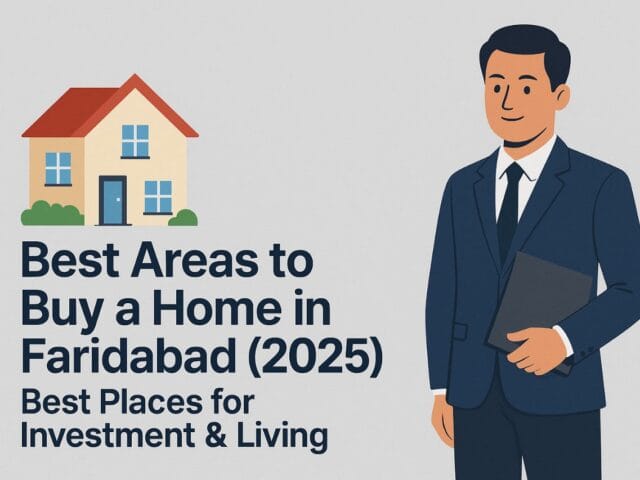 Best Areas to Buy a Home in Faridabad (2025)

Best Places for Investment & Living